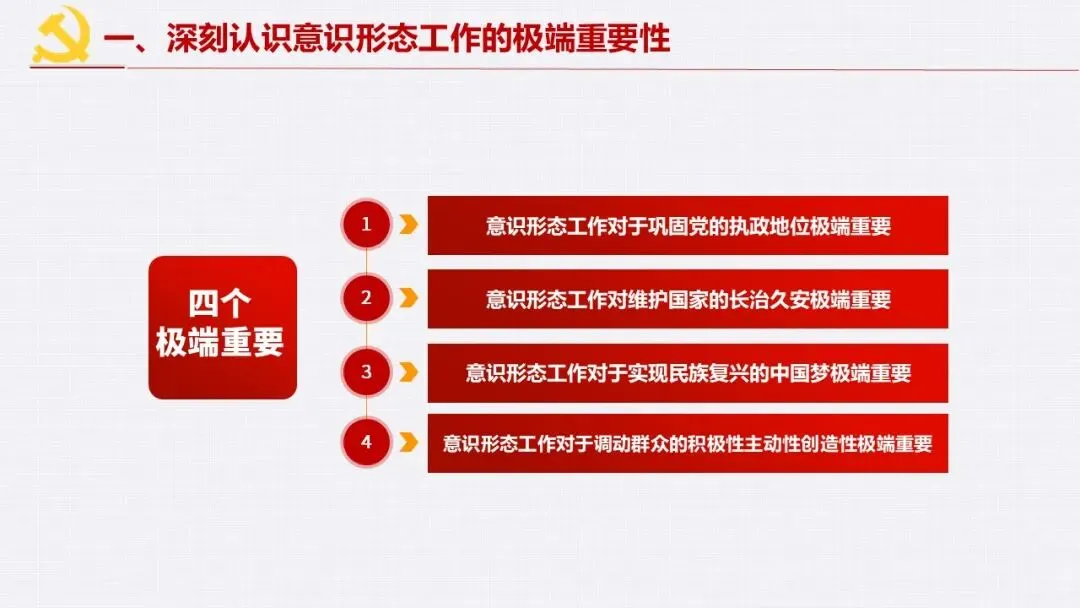 一、深刻认识意识形态工作的极端重要性

四个
极端重要

1
意识形态工作对于巩固党的执政地位极端重要

2
意识形态工作对维护国家的长治久安极端重要

3
意识形态工作对于实现民族复兴的中国梦极端重要

4
意识形态工作对于调动群众的积极性主动性创造性极端重要